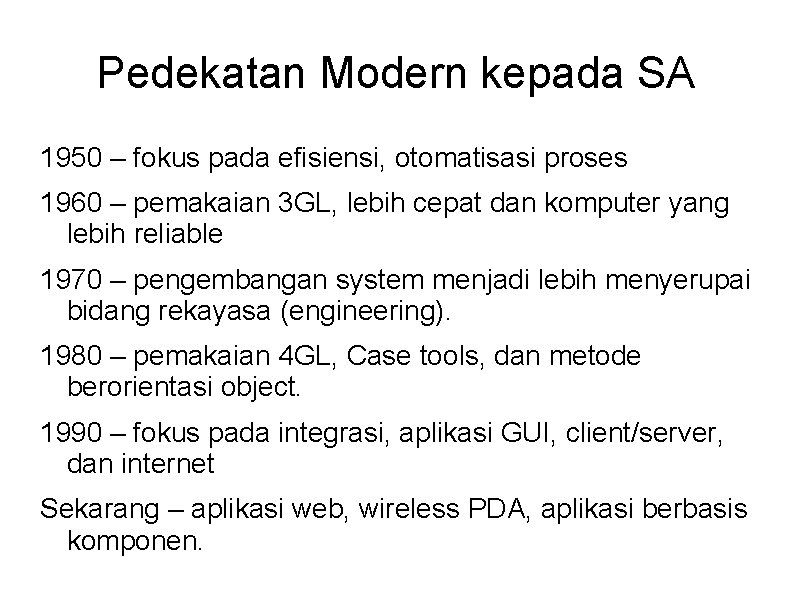 Pedekatan Modern kepada SA

1950 – fokus pada efisiensi, otomatisasi proses

1960 – pemakaian 3GL, lebih cepat dan komputer yang lebih reliable

1970 – pengembangan system menjadi lebih menyerupai bidang rekayasa (engineering).

1980 – pemakaian 4GL, Case tools, dan metode berorientasi object.

1990 – fokus pada integrasi, aplikasi GUI, client/server, dan internet

Sekarang – aplikasi web, wireless PDA, aplikasi berbasis komponen.